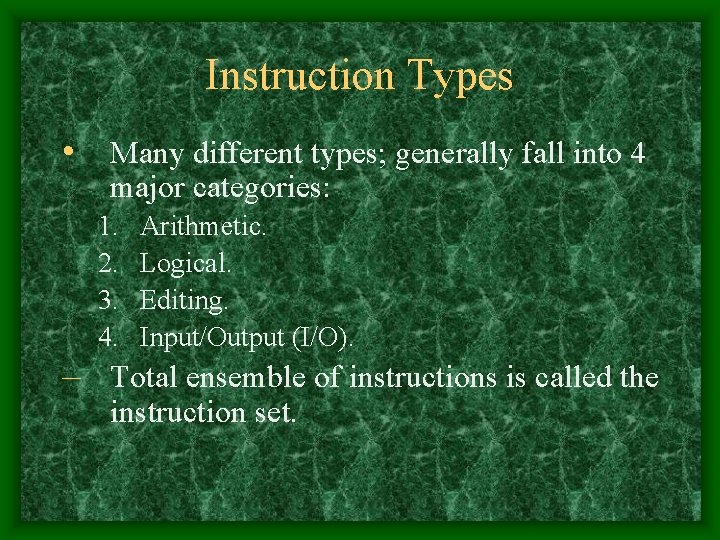 Instruction Types

• Many different types; generally fall into 4 major categories:

1. Arithmetic.
2. Logical.
3. Editing.
4. Input/Output (I/O).

– Total ensemble of instructions is called the instruction set.